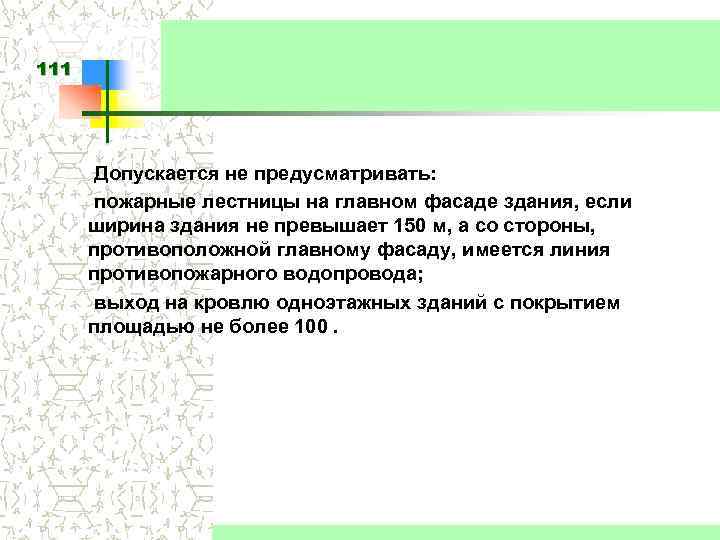 111

Допускается не предусматривать:

пожарные лестницы на главном фасаде здания, если ширина здания не превышает 150 м, а со стороны, противоположной главному фасаду, имеется линия противопожарного водопровода;

выход на кровлю одноэтажных зданий с покрытием площадью не более 100 .